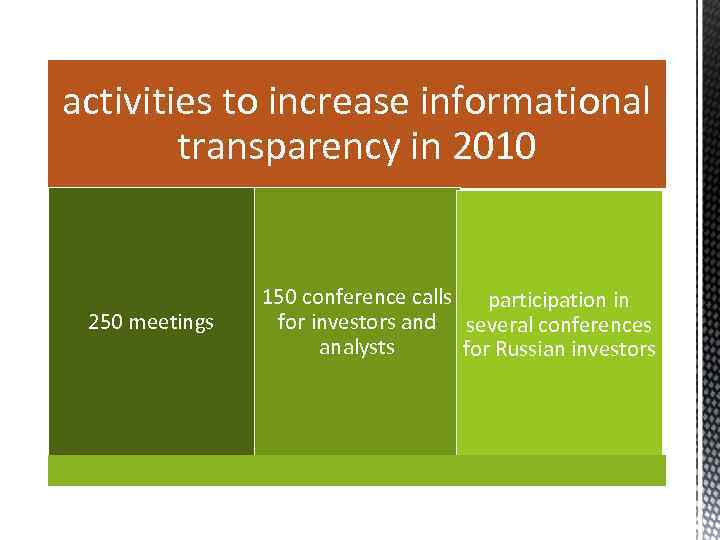 activities to increase informational transparency in 2010

250 meetings

150 conference calls for investors and analysts

participation in several conferences for Russian investors